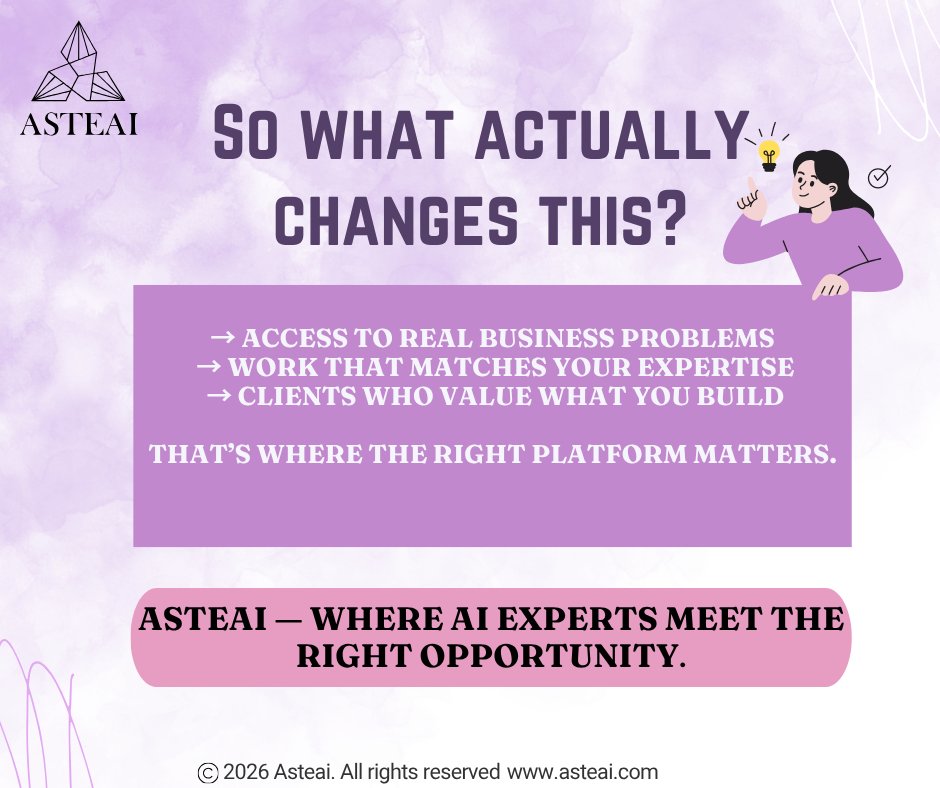 ASTEAI

SO WHAT ACTUALLY CHANGES THIS?

→ ACCESS TO REAL BUSINESS PROBLEMS
→ WORK THAT MATCHES YOUR EXPERTISE
→ CLIENTS WHO VALUE WHAT YOU BUILD

THAT'S WHERE THE RIGHT PLATFORM MATTERS.

ASTEAI — WHERE AI EXPERTS MEET THE RIGHT OPPORTUNITY.

© 2026 Asteai. All rights reserved www.asteai.com